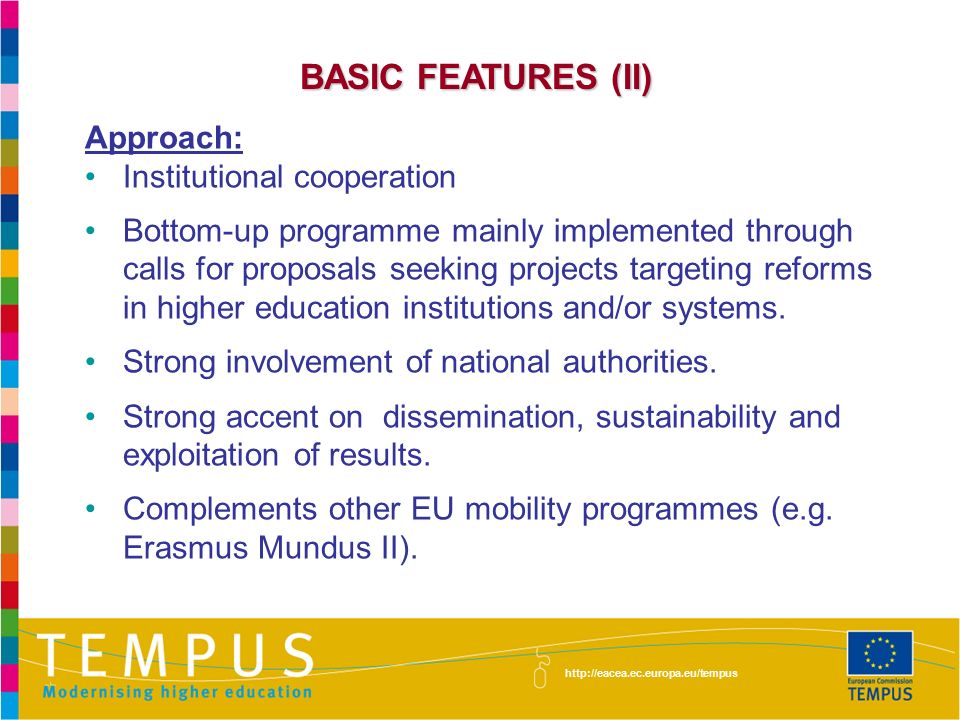 BASIC FEATURES (II)

Approach:

• Institutional cooperation

• Bottom-up programme mainly implemented through calls for proposals seeking projects targeting reforms in higher education institutions and/or systems.

• Strong involvement of national authorities.

• Strong accent on dissemination, sustainability and exploitation of results.

• Complements other EU mobility programmes (e.g. Erasmus Mundus II).

TEMPUS
Modernising higher education

http://eacea.ec.europa.eu/tempus

European Commission
TEMPUS